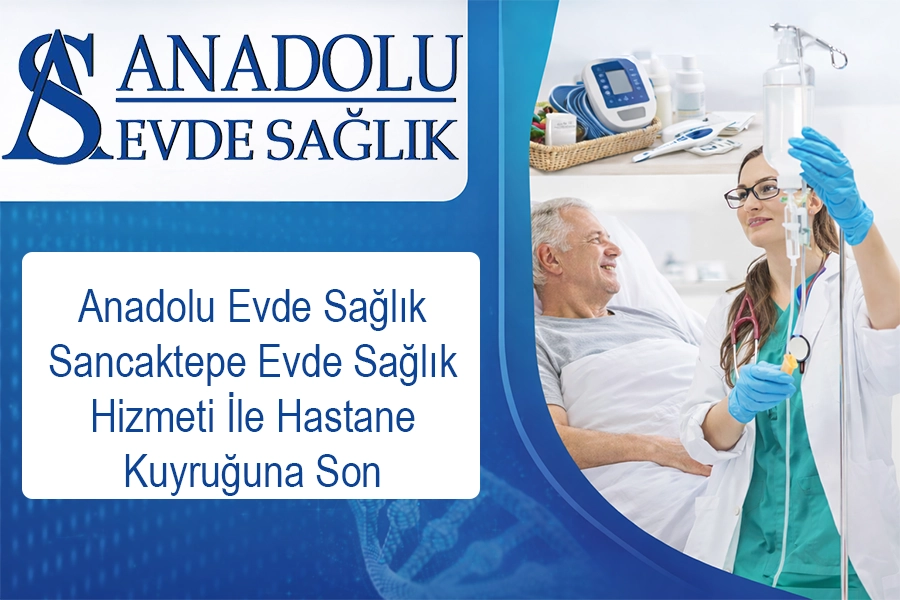 AS ANADOLU
EVDE SAĞLIK

Anadolu Evde Sağlık Sancaktepe Evde Sağlık Hizmeti İle Hastane Kuyruğuna Son